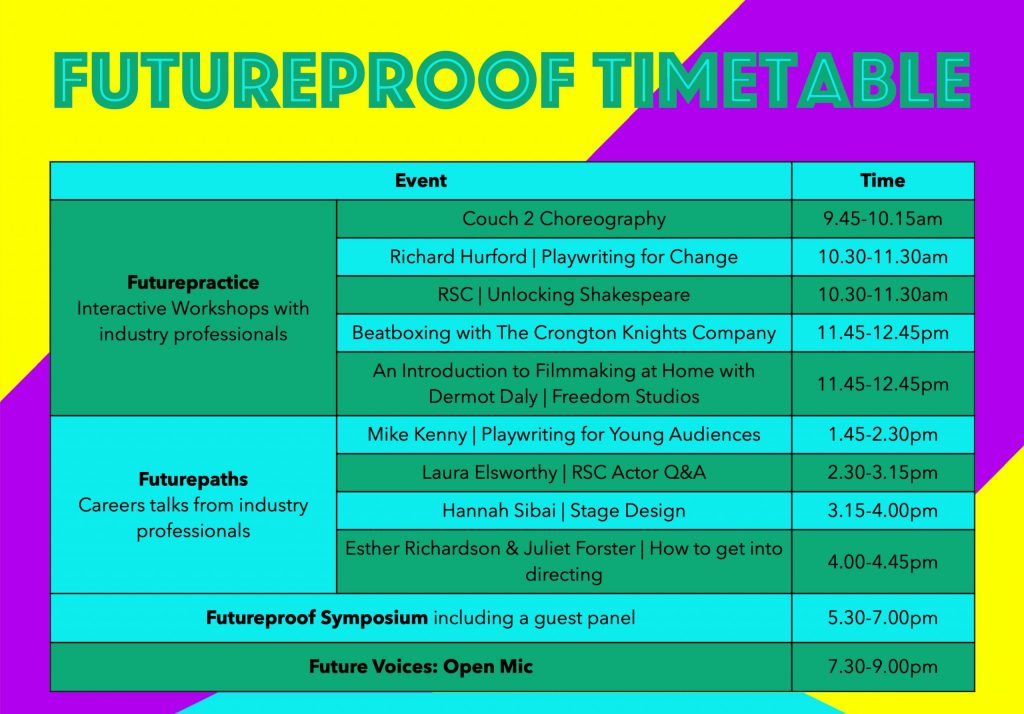 FUTUREPROOF TIMETABLE

| Event | | Time |
|---|---|---|
| **Futurepractice** Interactive Workshops with industry professionals | Couch 2 Choreography | 9.45-10.15am |
| | Richard Hurford \| Playwriting for Change | 10.30-11.30am |
| | RSC \| Unlocking Shakespeare | 10.30-11.30am |
| | Beatboxing with The Crongton Knights Company | 11.45-12.45pm |
| | An Introduction to Filmmaking at Home with Dermot Daly \| Freedom Studios | 11.45-12.45pm |
| **Futurepaths** Careers talks from industry professionals | Mike Kenny \| Playwriting for Young Audiences | 1.45-2.30pm |
| | Laura Elsworthy \| RSC Actor Q&A | 2.30-3.15pm |
| | Hannah Sibai \| Stage Design | 3.15-4.00pm |
| | Esther Richardson & Juliet Forster \| How to get into directing | 4.00-4.45pm |
| **Futureproof Symposium** including a guest panel | | 5.30-7.00pm |
| **Future Voices: Open Mic** | | 7.30-9.00pm |